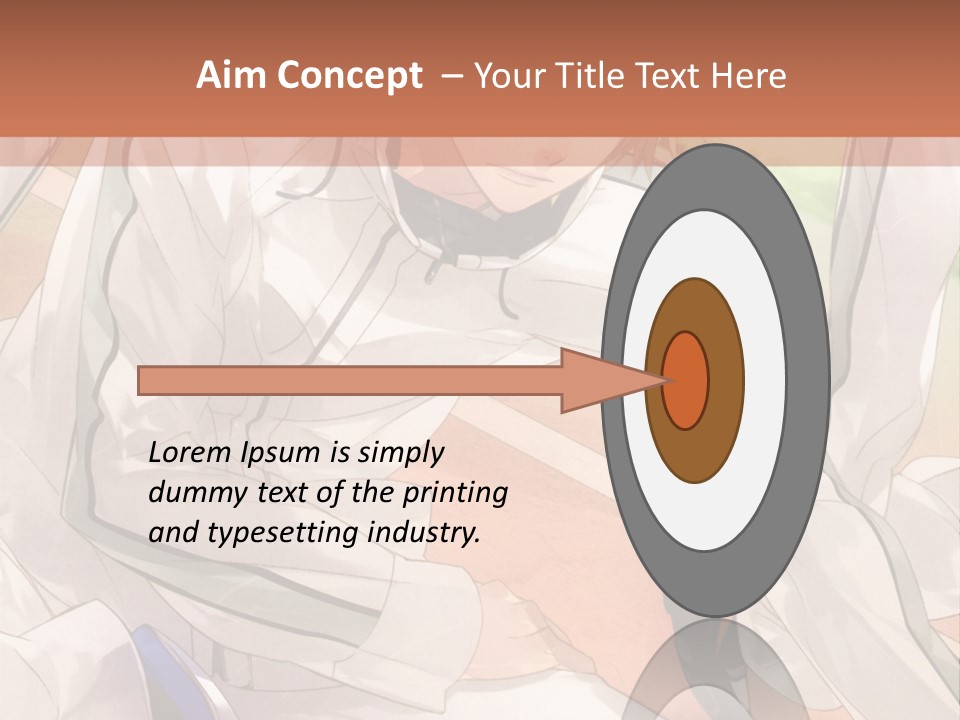 Aim Concept – Your Title Text Here

Lorem Ipsum is simply dummy text of the printing and typesetting industry.